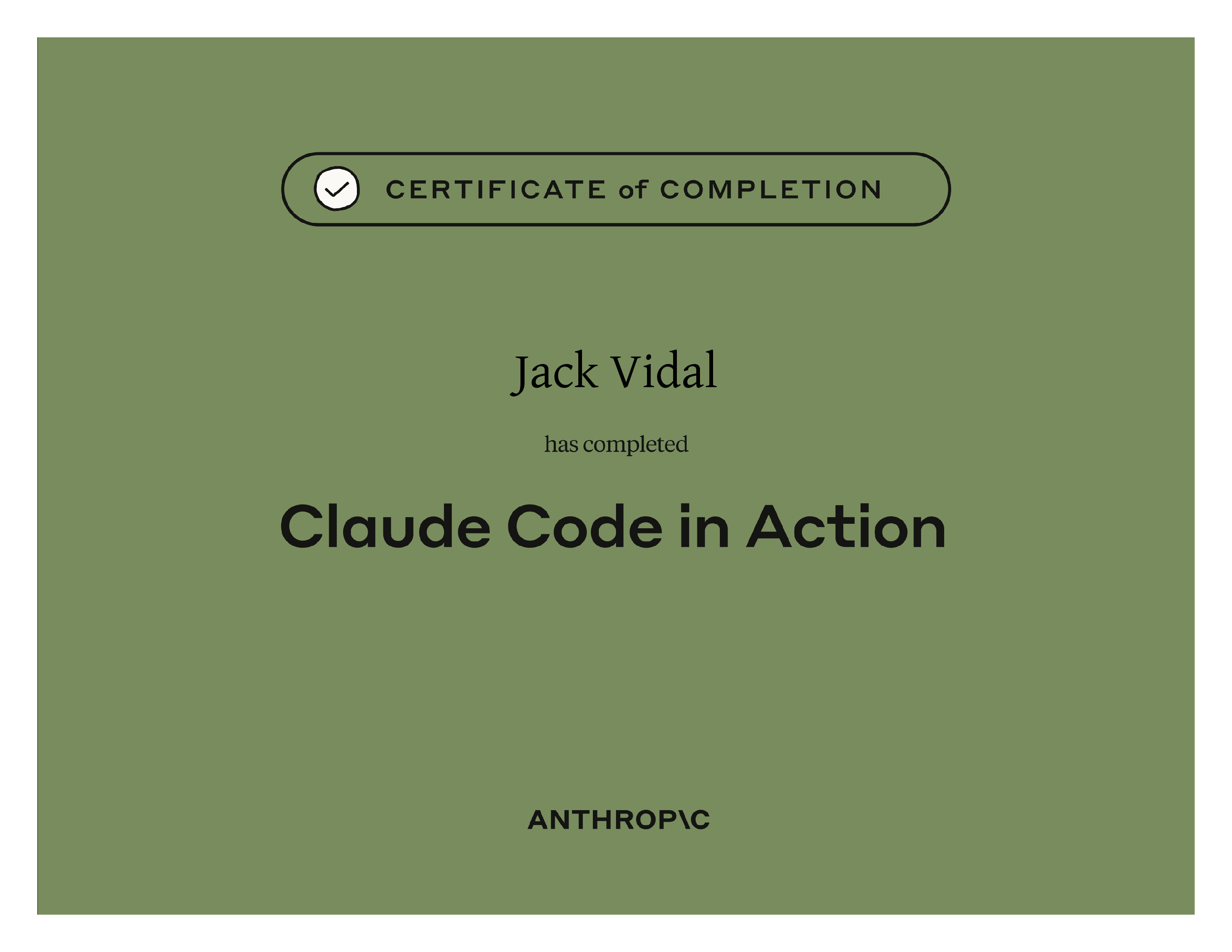 CERTIFICATE of COMPLETION

Jack Vidal

has completed

Claude Code in Action

ANTHROP\C